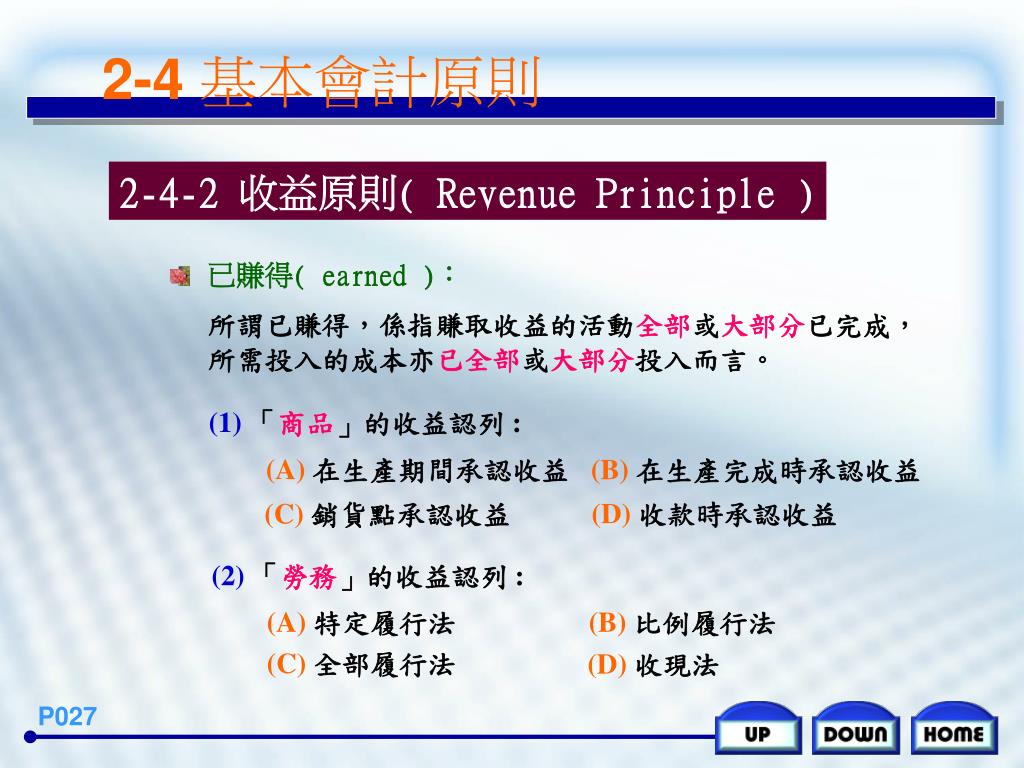 2-4 基本會計原則

2-4-2 收益原則( Revenue Principle )

已賺得( earned )：

所謂已賺得，係指賺取收益的活動全部或大部分已完成，所需投入的成本亦已全部或大部分投入而言。

(1) 「商品」的收益認列：

(A) 在生產期間承認收益　(B) 在生產完成時承認收益

(C) 銷貨點承認收益　(D) 收款時承認收益

(2) 「勞務」的收益認列：

(A) 特定履行法　(B) 比例履行法

(C) 全部履行法　(D) 收現法

P027

UP　DOWN　HOME